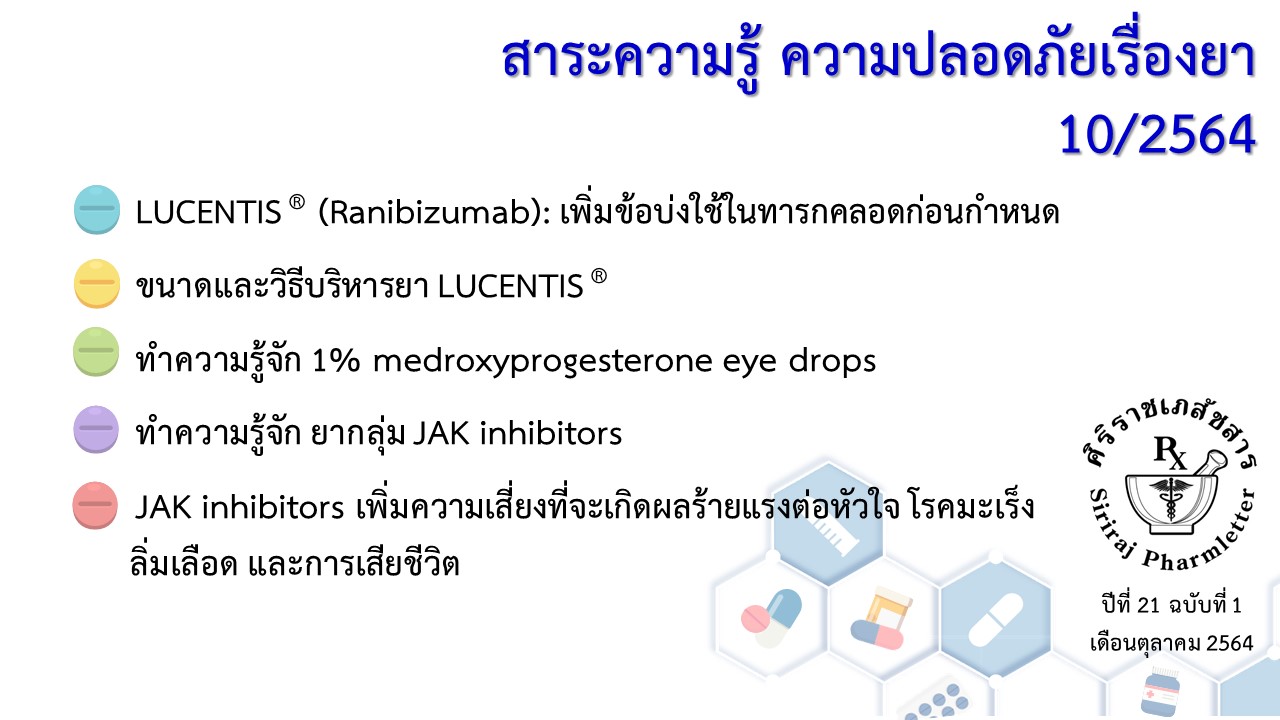 สาระความรู้ ความปลอดภัยเรื่องยา 10/2564

LUCENTIS ® (Ranibizumab): เพิ่มข้อบ่งใช้ในทารกคลอดก่อนกำหนด

ขนาดและวิธีบริหารยา LUCENTIS ®

ทำความรู้จัก 1% medroxyprogesterone eye drops

ทำความรู้จัก ยากลุ่ม JAK inhibitors

JAK inhibitors เพิ่มความเสี่ยงที่จะเกิดผลร้ายแรงต่อหัวใจ โรคมะเร็ง ลิ่มเลือด และการเสียชีวิต

ศิริราชเภสัชสาร
Rx
Siriraj Pharmletter

ปีที่ 21 ฉบับที่ 1
เดือนตุลาคม 2564